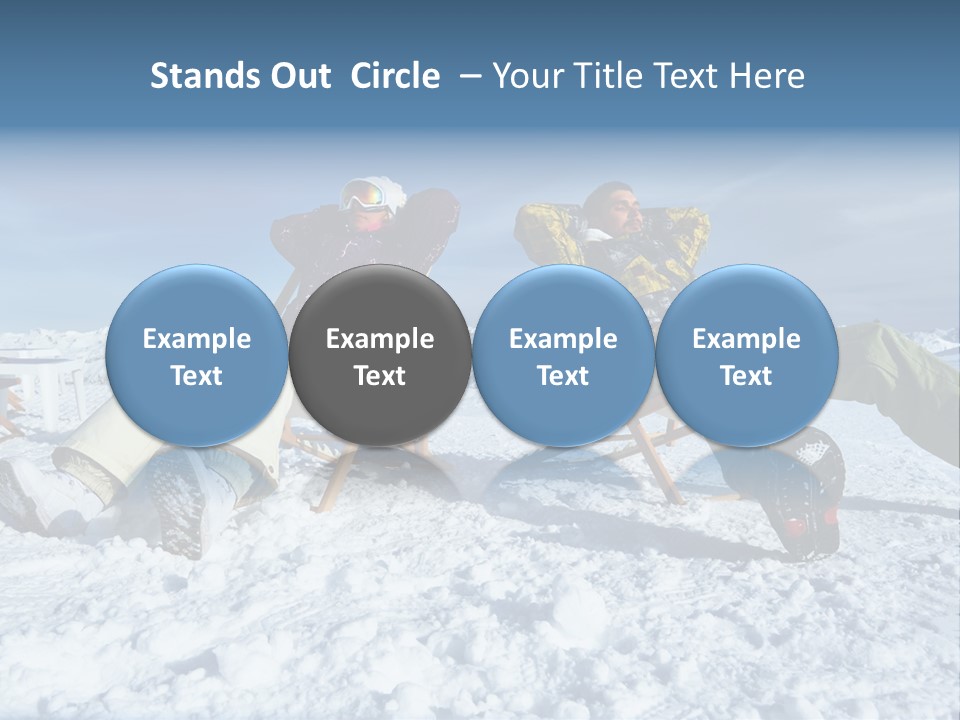 Stands Out Circle – Your Title Text Here

Example Text

Example Text

Example Text

Example Text